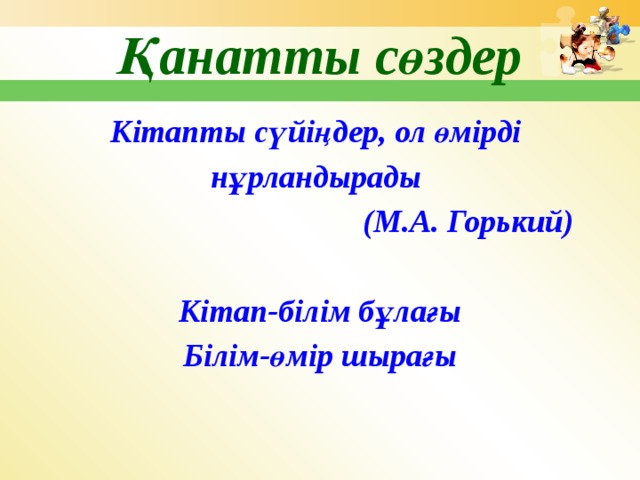 Қанатты сөздер

Кітапты сүйіңдер, ол өмірді нұрландырады

(М.А. Горький)

Кітап-білім бұлағы

Білім-өмір шырағы